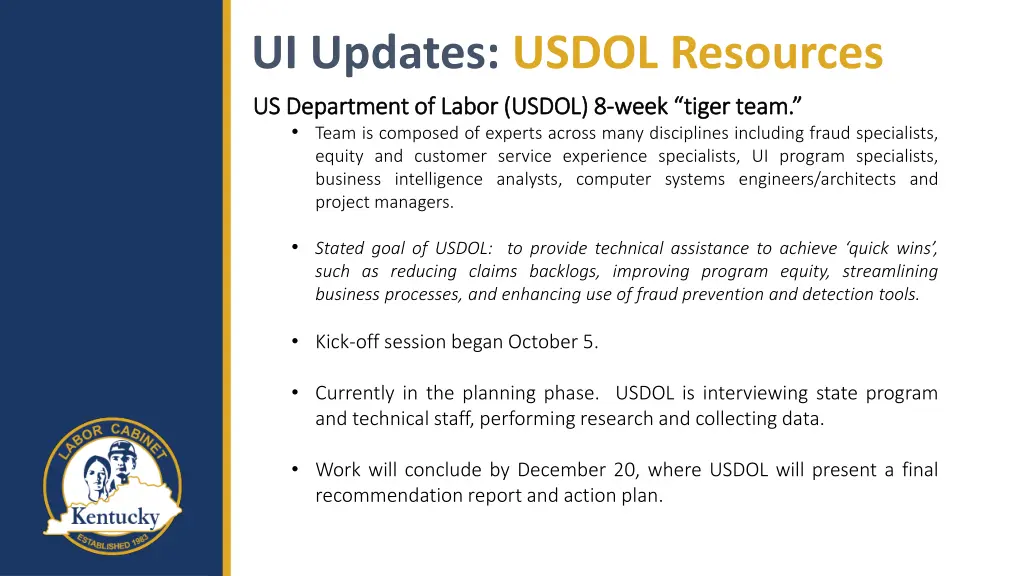 UI Updates: USDOL Resources

US Department of Labor (USDOL) 8-week “tiger team.”

• Team is composed of experts across many disciplines including fraud specialists, equity and customer service experience specialists, UI program specialists, business intelligence analysts, computer systems engineers/architects and project managers.

• Stated goal of USDOL: to provide technical assistance to achieve ‘quick wins’, such as reducing claims backlogs, improving program equity, streamlining business processes, and enhancing use of fraud prevention and detection tools.

• Kick-off session began October 5.

• Currently in the planning phase. USDOL is interviewing state program and technical staff, performing research and collecting data.

• Work will conclude by December 20, where USDOL will present a final recommendation report and action plan.

LABOR CABINET
Kentucky
ESTABLISHED 1983